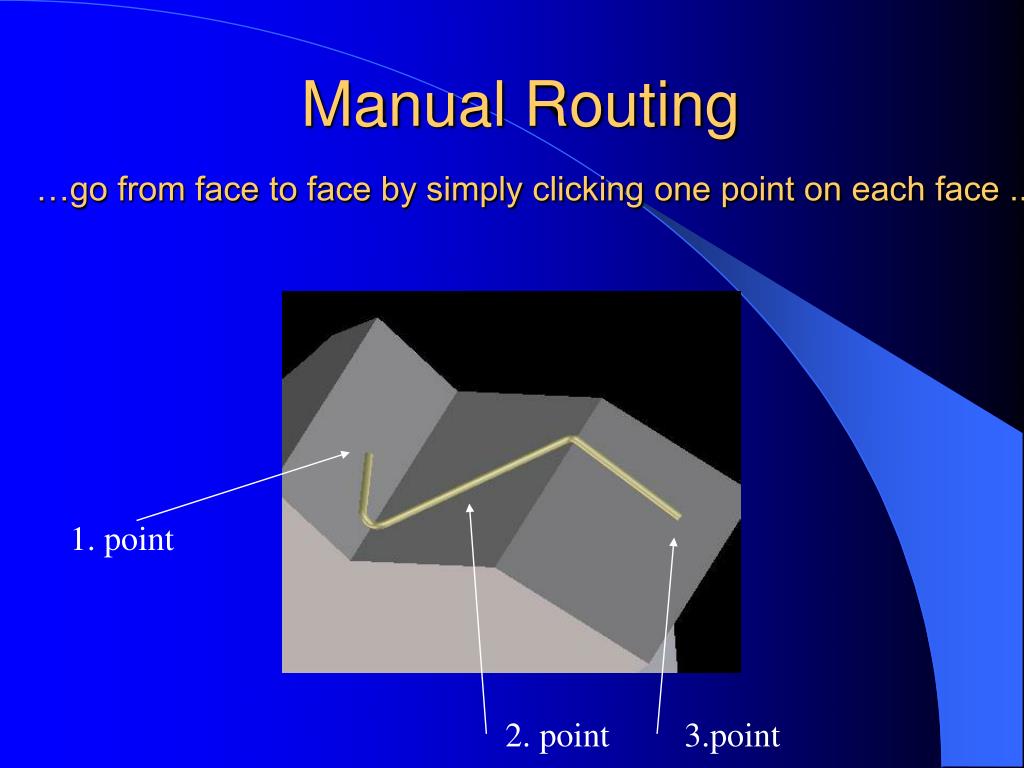 Manual Routing

…go from face to face by simply clicking one point on each face ..

1. point

2. point

3.point